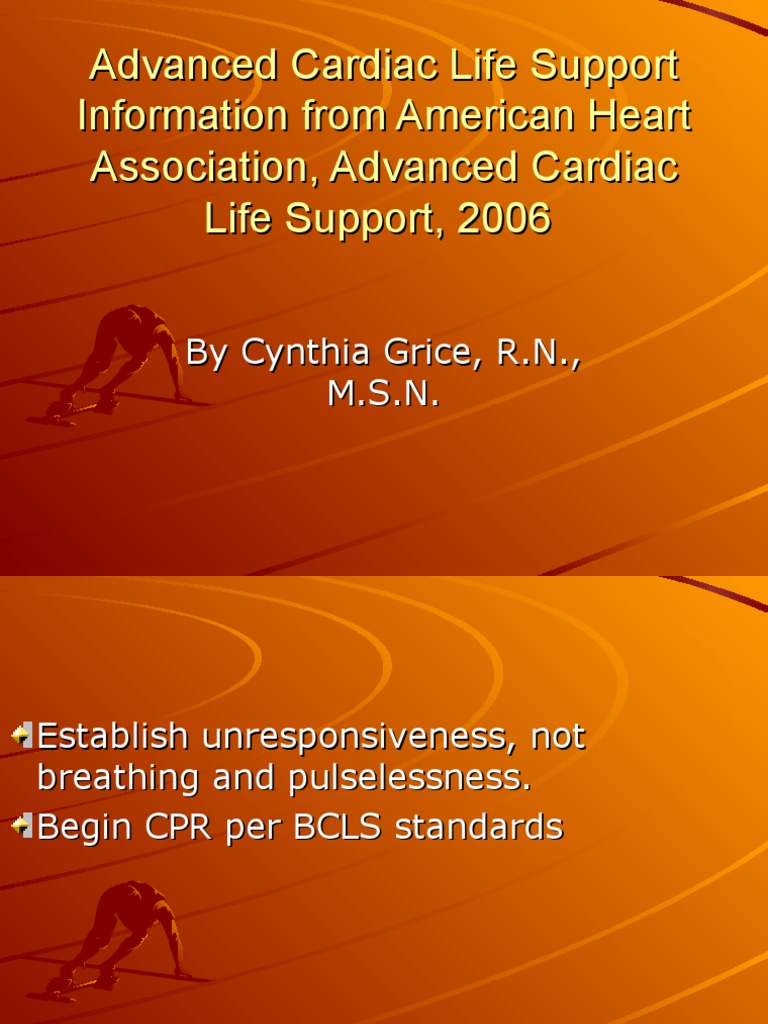 Advanced Cardiac Life Support Information from American Heart Association, Advanced Cardiac Life Support, 2006

By Cynthia Grice, R.N., M.S.N.

Establish unresponsiveness, not breathing and pulselessness.
Begin CPR per BCLS standards